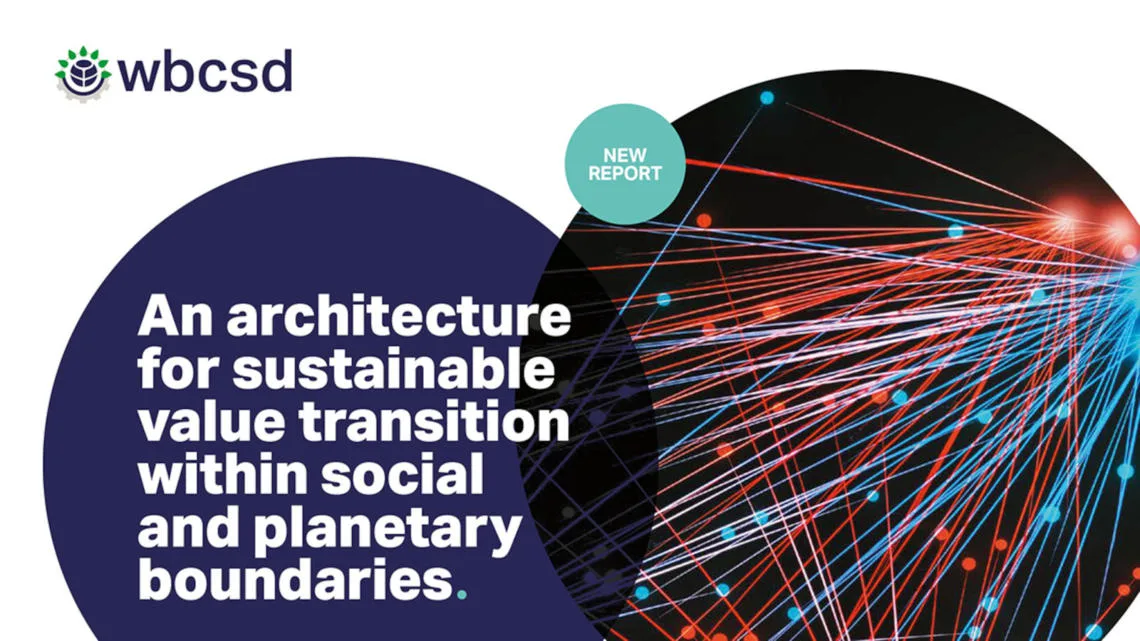 wbcsd

NEW REPORT

An architecture for sustainable value transition within social and planetary boundaries.